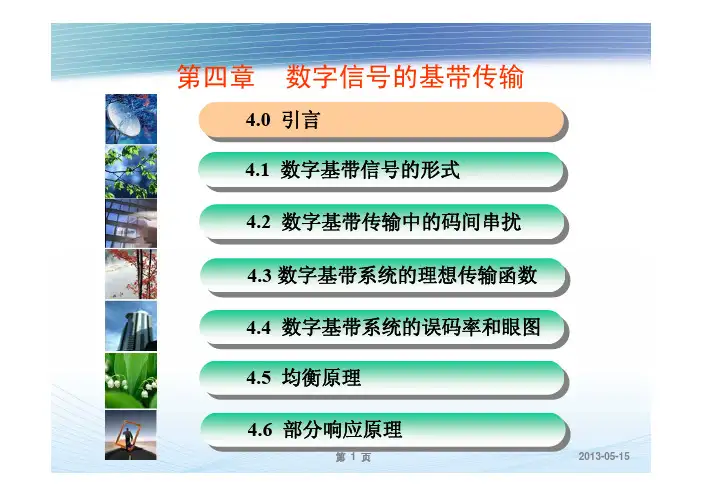 第四章　数字信号的基带传输

4.0 引言

4.1 数字基带信号的形式

4.2 数字基带传输中的码间串扰

4.3 数字基带系统的理想传输函数

4.4 数字基带系统的误码率和眼图

4.5 均衡原理

4.6 部分响应原理

第 1 页

2013-05-15